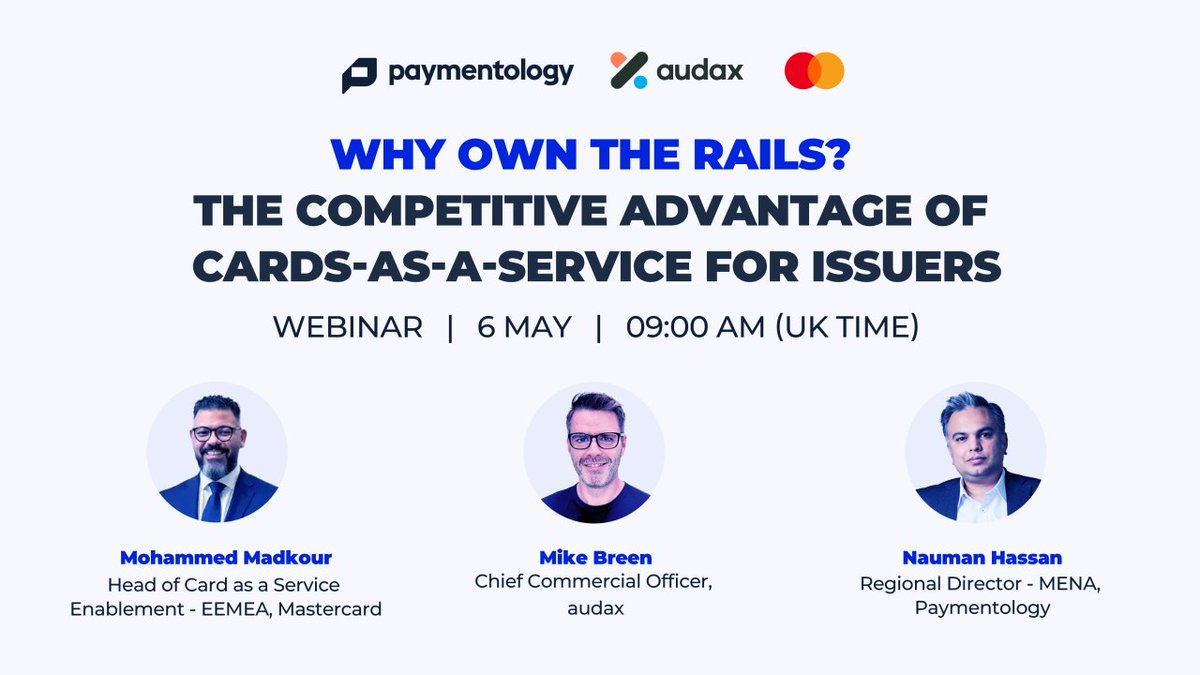 paymentology audax

WHY OWN THE RAILS?
THE COMPETITIVE ADVANTAGE OF CARDS-AS-A-SERVICE FOR ISSUERS

WEBINAR | 6 MAY | 09:00 AM (UK TIME)

Mohammed Madkour
Head of Card as a Service Enablement - EEMEA, Mastercard

Mike Breen
Chief Commercial Officer, audax

Nauman Hassan
Regional Director - MENA, Paymentology